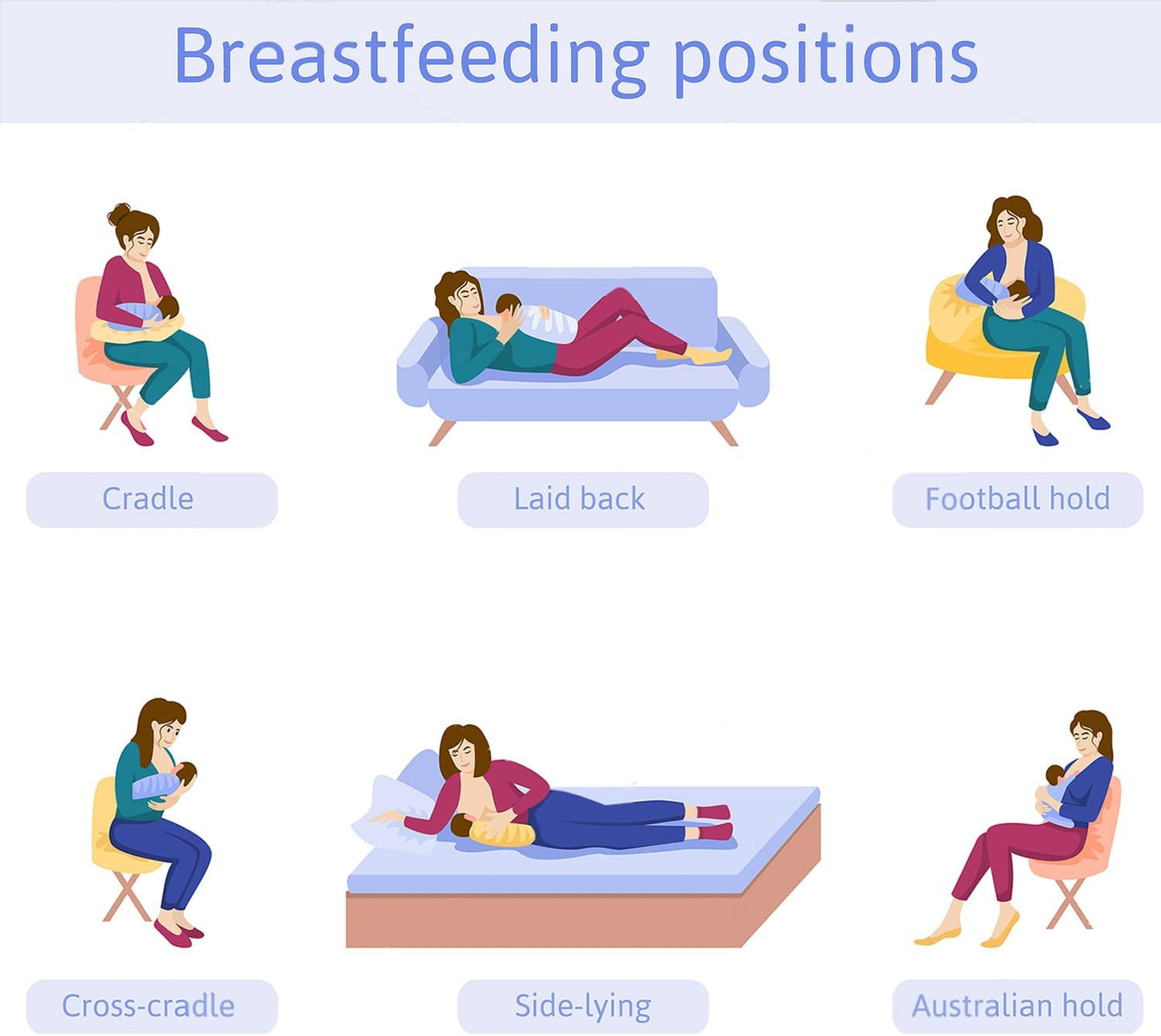 Breastfeeding positions

Cradle

Laid back

Football hold

Cross-cradle

Side-lying

Australian hold